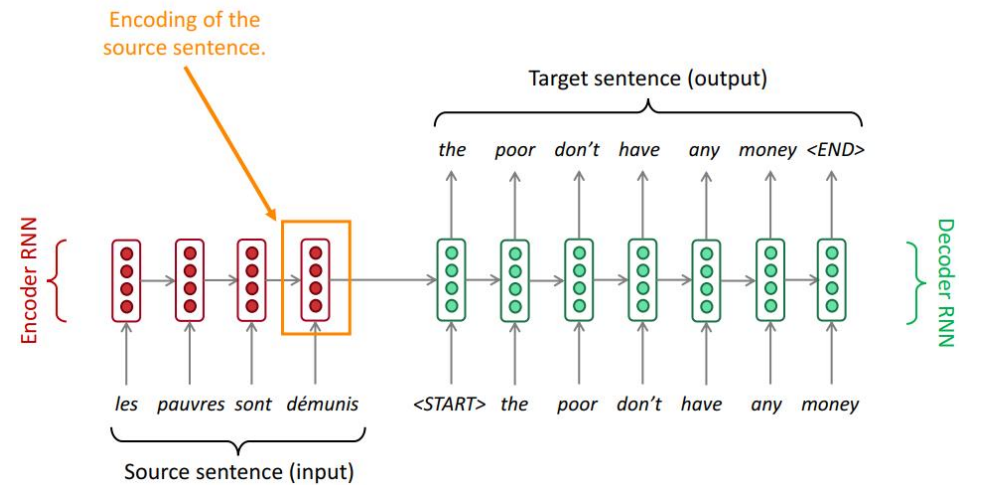 Encoding of the source sentence.

Target sentence (output)

the poor don't have any money <END>

Encoder RNN

Decoder RNN

les pauvres sont démunis

<START> the poor don't have any money

Source sentence (input)